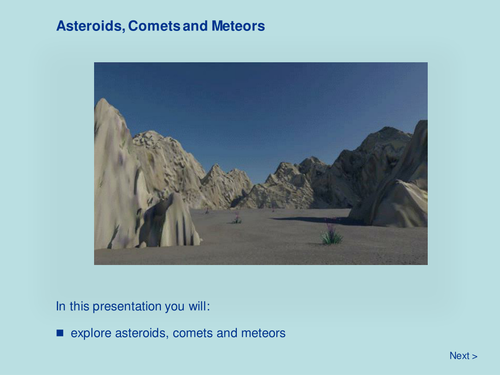 Asteroids, Comets and Meteors

In this presentation you will:

■ explore asteroids, comets and meteors

Next >